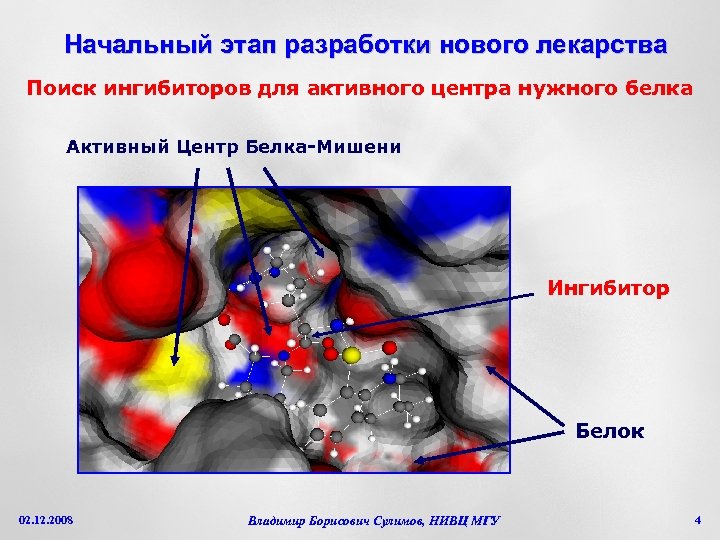 Начальный этап разработки нового лекарства

Поиск ингибиторов для активного центра нужного белка

Активный Центр Белка-Мишени

Ингибитор

Белок

02.12.2008

Владимир Борисович Сулимов, НИВЦ МГУ

4